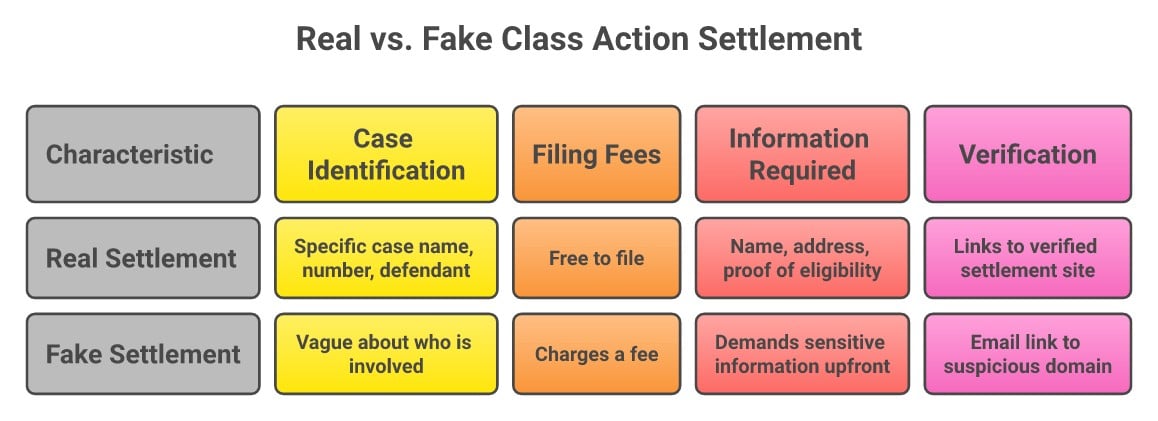 Real vs. Fake Class Action Settlement

| Characteristic | Case Identification | Filing Fees | Information Required | Verification |
|---|---|---|---|---|
| Real Settlement | Specific case name, number, defendant | Free to file | Name, address, proof of eligibility | Links to verified settlement site |
| Fake Settlement | Vague about who is involved | Charges a fee | Demands sensitive information upfront | Email link to suspicious domain |